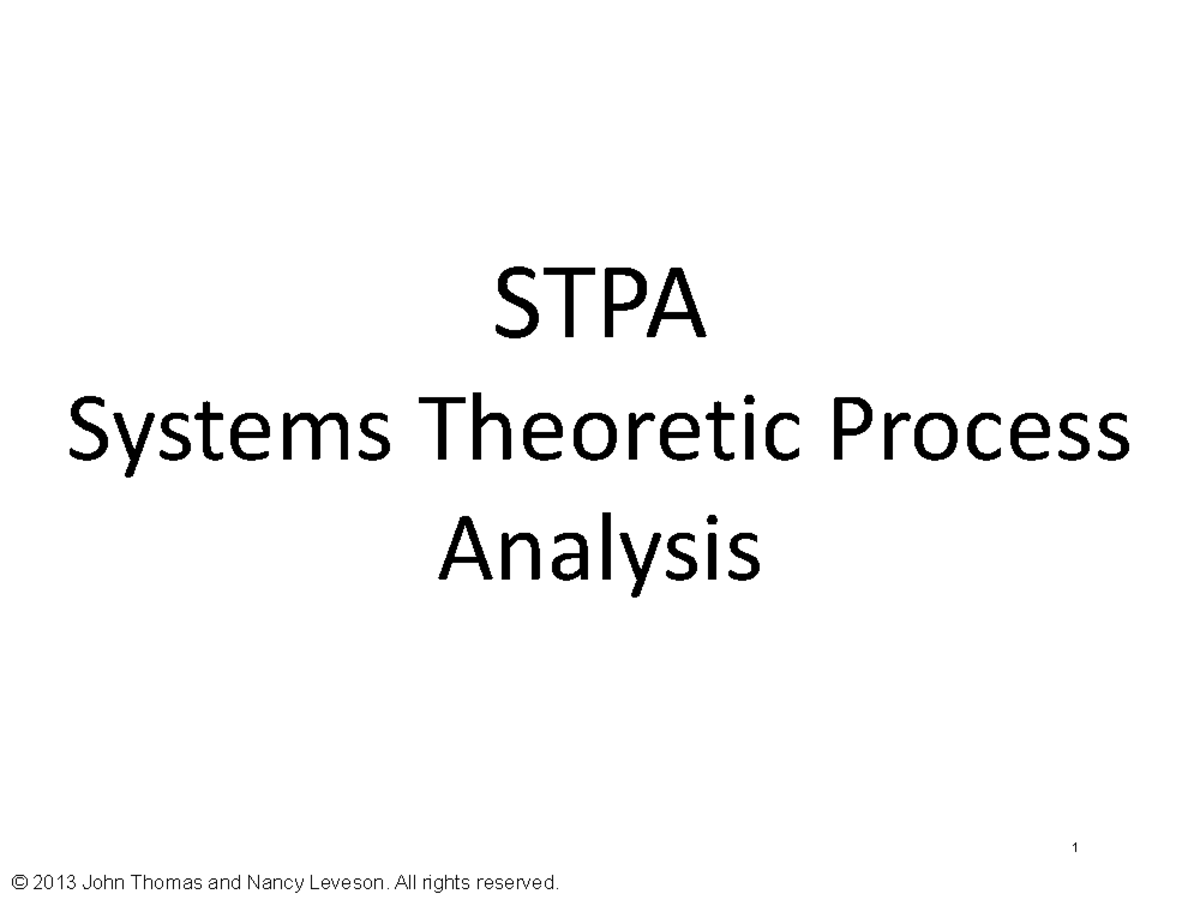 STPA
Systems Theoretic Process Analysis

1

© 2013 John Thomas and Nancy Leveson. All rights reserved.